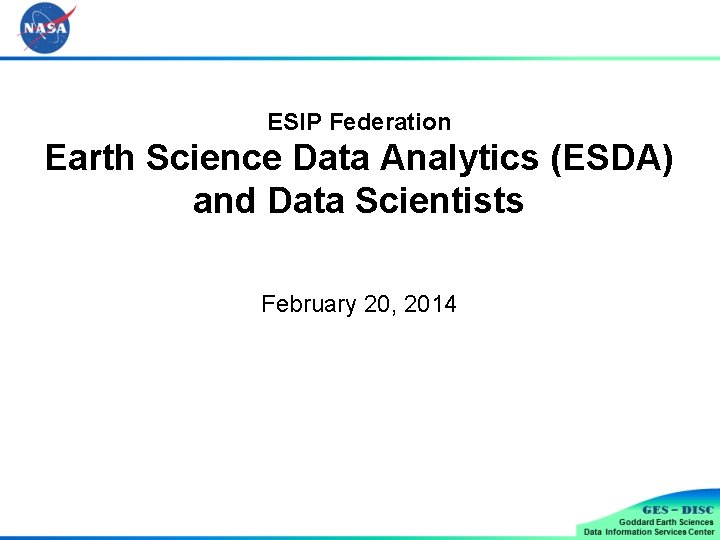 NASA

ESIP Federation

Earth Science Data Analytics (ESDA) and Data Scientists

February 20, 2014

GES – DISC
Goddard Earth Sciences
Data Information Services Center